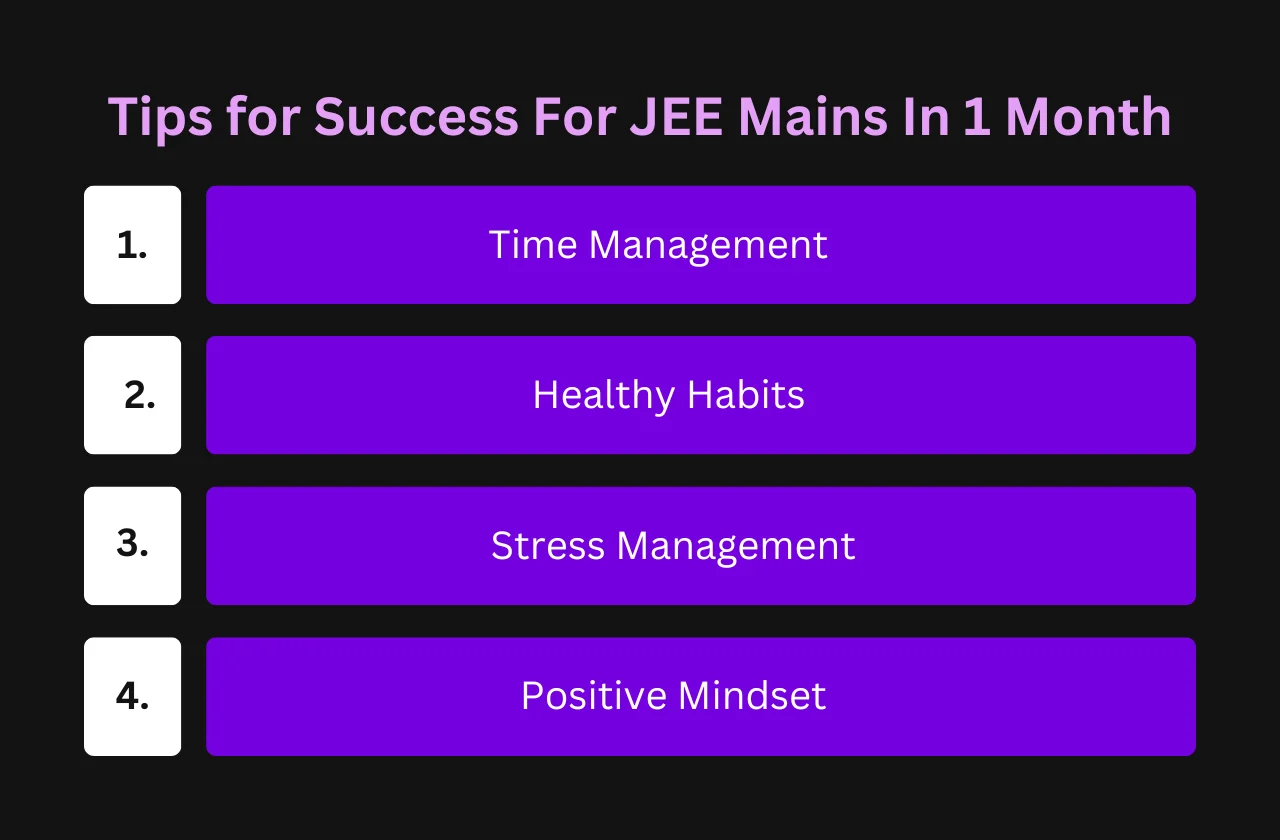 Tips for Success For JEE Mains In 1 Month

1. Time Management

2. Healthy Habits

3. Stress Management

4. Positive Mindset